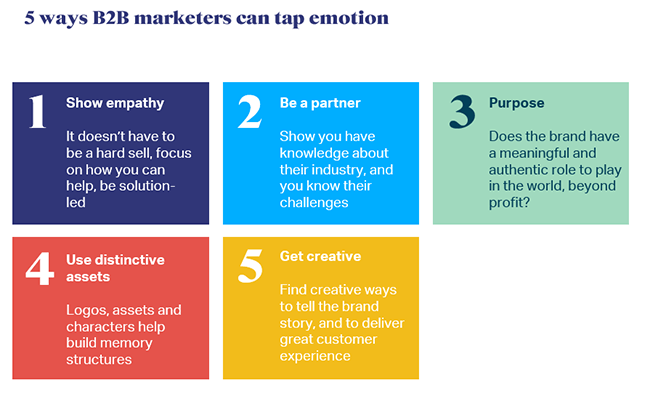 5 ways B2B marketers can tap emotion

1

Show empathy

It doesn't have to be a hard sell, focus on how you can help, be solution-led

2

Be a partner

Show you have knowledge about their industry, and you know their challenges

3

Purpose

Does the brand have a meaningful and authentic role to play in the world, beyond profit?

4

Use distinctive assets

Logos, assets and characters help build memory structures

5

Get creative

Find creative ways to tell the brand story, and to deliver great customer experience